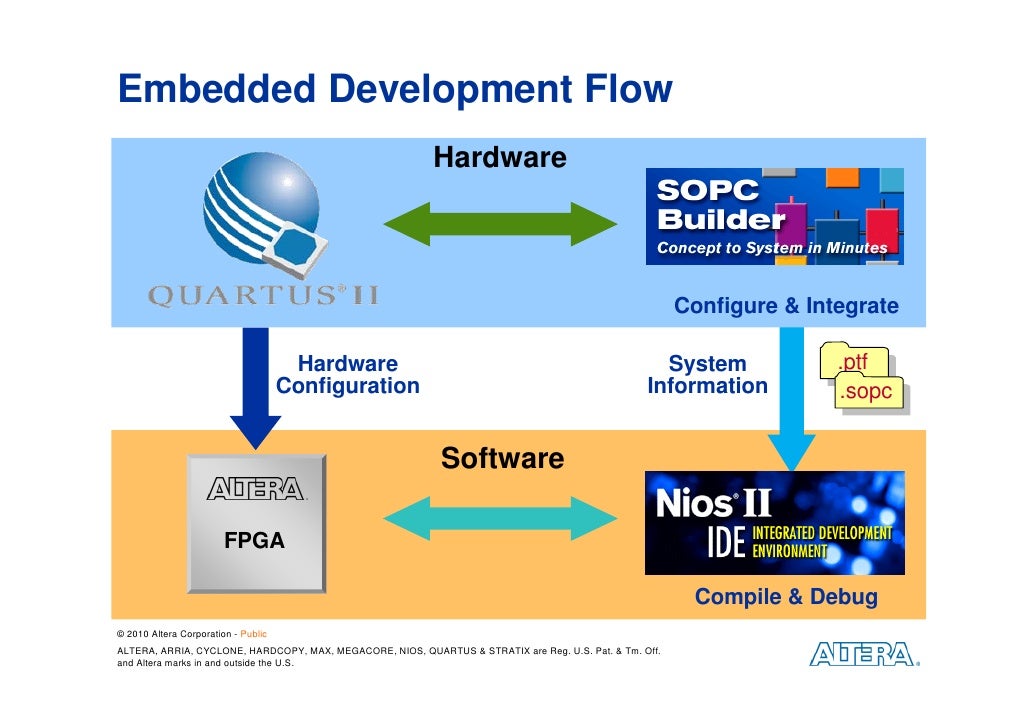 Embedded Development Flow

Hardware

QUARTUS® II

SOPC Builder
Concept to System in Minutes

Configure & Integrate

Hardware Configuration

System Information

.ptf
.sopc

Software

ALTERA.

FPGA

Nios® II
IDE INTEGRATED DEVELOPMENT ENVIRONMENT

Compile & Debug

© 2010 Altera Corporation - Public

ALTERA, ARRIA, CYCLONE, HARDCOPY, MAX, MEGACORE, NIOS, QUARTUS & STRATIX are Reg. U.S. Pat. & Tm. Off. and Altera marks in and outside the U.S.

ALTERA.